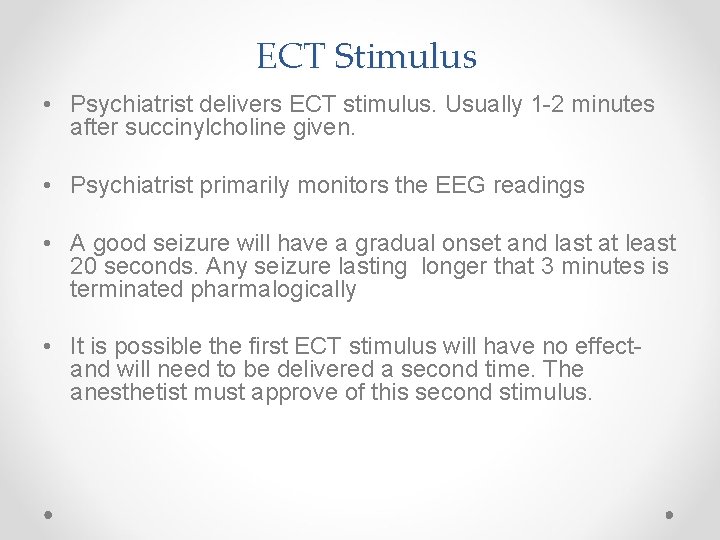 ECT Stimulus

• Psychiatrist delivers ECT stimulus. Usually 1-2 minutes after succinylcholine given.

• Psychiatrist primarily monitors the EEG readings

• A good seizure will have a gradual onset and last at least 20 seconds. Any seizure lasting longer that 3 minutes is terminated pharmalogically

• It is possible the first ECT stimulus will have no effect- and will need to be delivered a second time. The anesthetist must approve of this second stimulus.